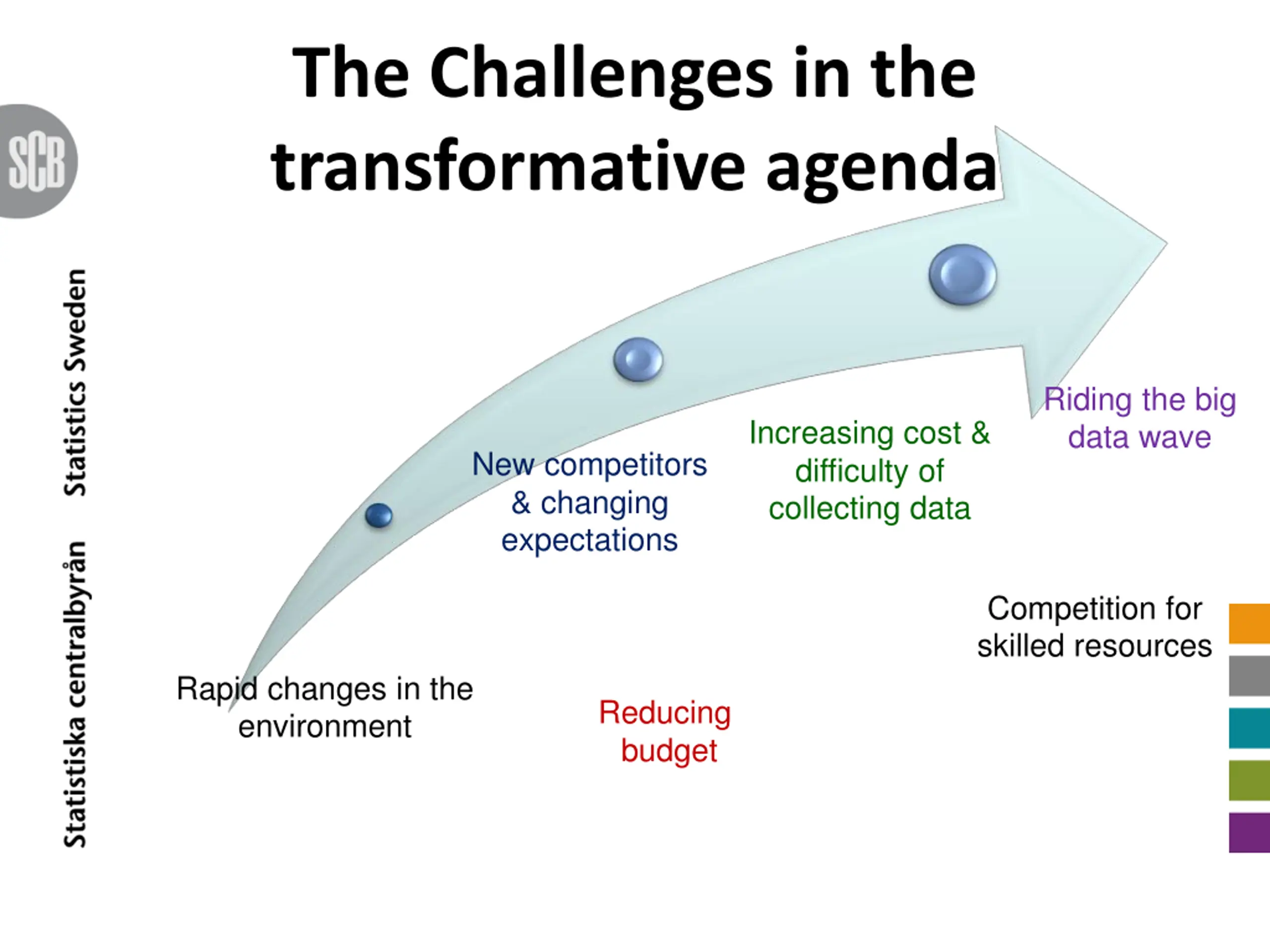 The Challenges in the transformative agenda

SCB

Statistiska centralbyrån Statistics Sweden

Rapid changes in the environment

New competitors & changing expectations

Reducing budget

Increasing cost & difficulty of collecting data

Riding the big data wave

Competition for skilled resources